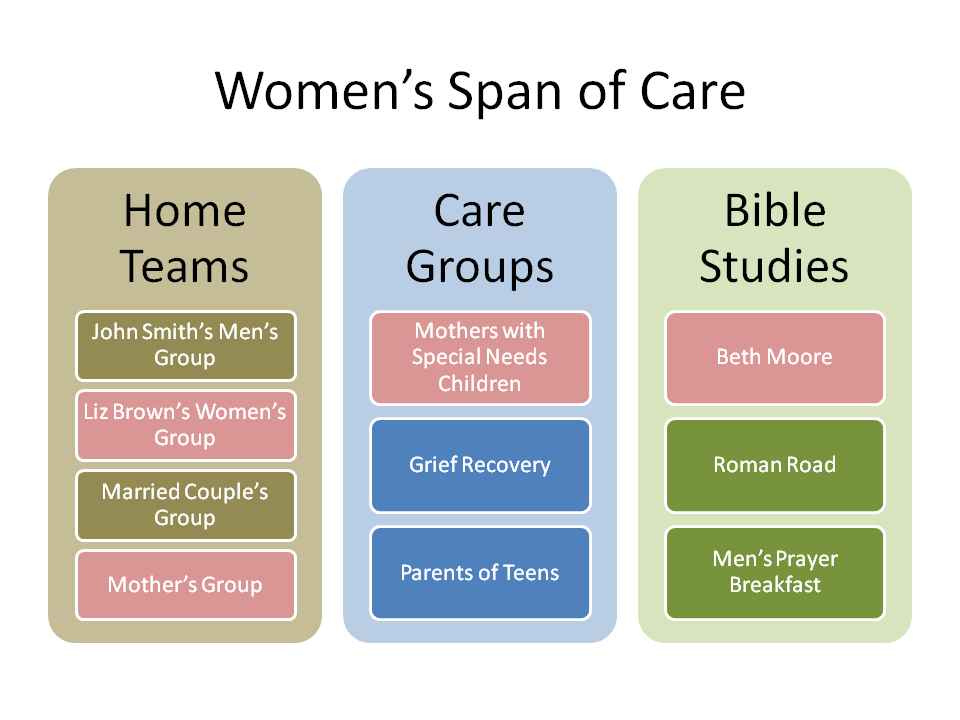 Women's Span of Care

Home Teams

John Smith's Men's Group

Liz Brown's Women's Group

Married Couple's Group

Mother's Group

Care Groups

Mothers with Special Needs Children

Grief Recovery

Parents of Teens

Bible Studies

Beth Moore

Roman Road

Men's Prayer Breakfast